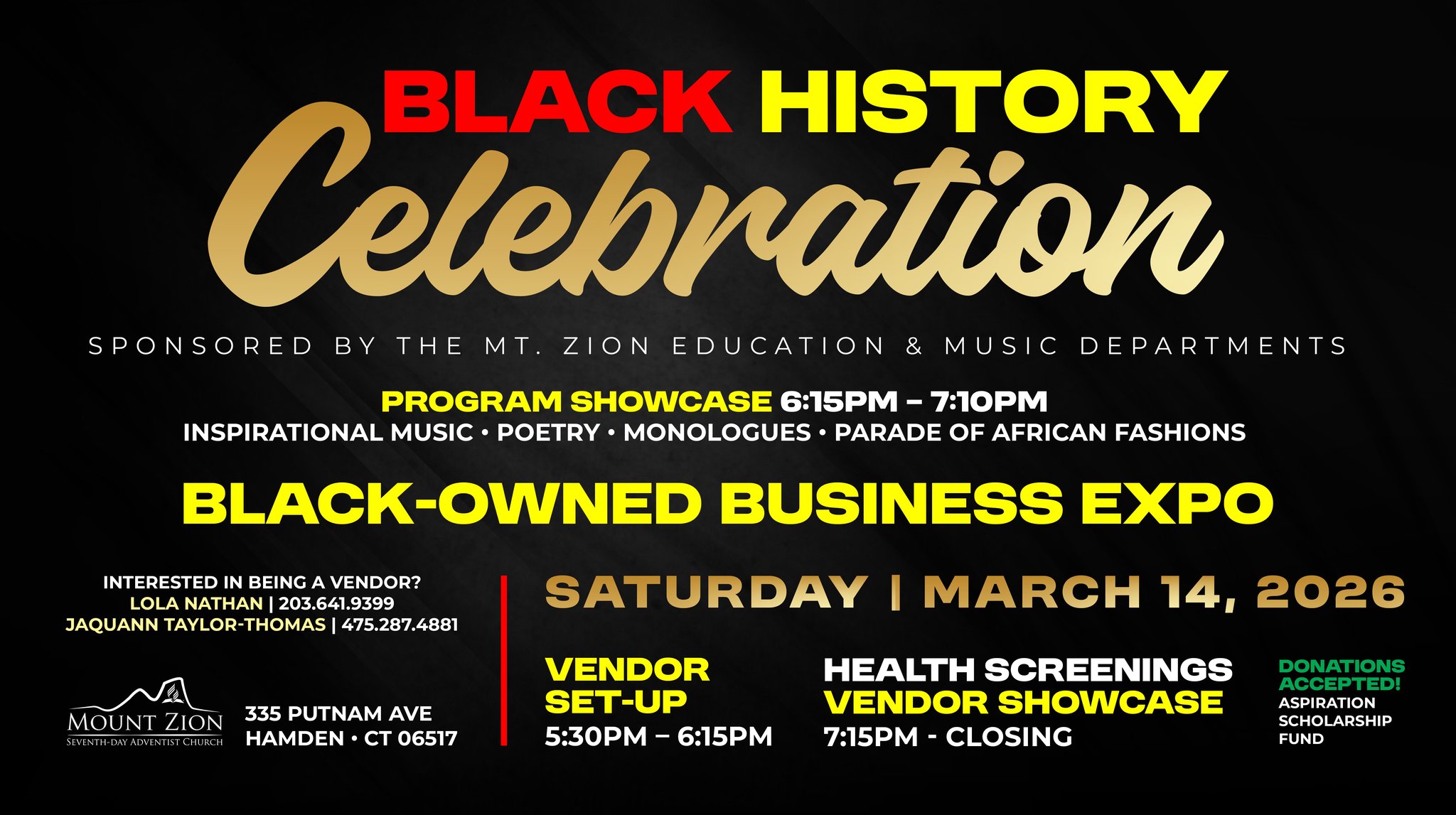 BLACK HISTORY
Celebration

SPONSORED BY THE MT. ZION EDUCATION & MUSIC DEPARTMENTS

PROGRAM SHOWCASE 6:15PM – 7:10PM
INSPIRATIONAL MUSIC • POETRY • MONOLOGUES • PARADE OF AFRICAN FASHIONS

BLACK-OWNED BUSINESS EXPO

INTERESTED IN BEING A VENDOR?
LOLA NATHAN | 203.641.9399
JAQUANN TAYLOR-THOMAS | 475.287.4881

MOUNT ZION
SEVENTH-DAY ADVENTIST CHURCH

335 PUTNAM AVE
HAMDEN • CT 06517

SATURDAY | MARCH 14, 2026

VENDOR SET-UP
5:30PM – 6:15PM

HEALTH SCREENINGS
VENDOR SHOWCASE
7:15PM - CLOSING

DONATIONS ACCEPTED!
ASPIRATION SCHOLARSHIP FUND